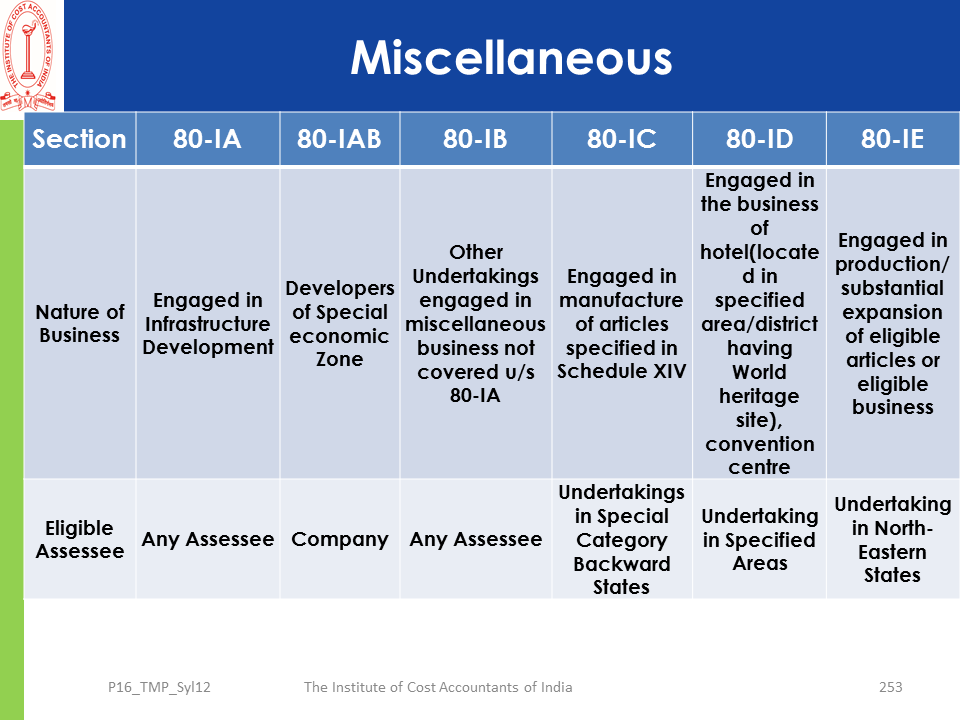 THE INSTITUTE OF COST ACCOUNTANTS OF INDIA

Miscellaneous

| Section | 80-IA | 80-IAB | 80-IB | 80-IC | 80-ID | 80-IE |
|---|---|---|---|---|---|---|
| Nature of Business | Engaged in Infrastructure Development | Developers of Special economic Zone | Other Undertakings engaged in miscellaneous business not covered u/s 80-IA | Engaged in manufacture of articles specified in Schedule XIV | Engaged in the business of hotel(located in specified area/district having World heritage site), convention centre | Engaged in production/ substantial expansion of eligible articles or eligible business |
| Eligible Assessee | Any Assessee | Company | Any Assessee | Undertakings in Special Category Backward States | Undertaking in Specified Areas | Undertaking in North-Eastern States |

P16_TMP_Syl12 The Institute of Cost Accountants of India 253